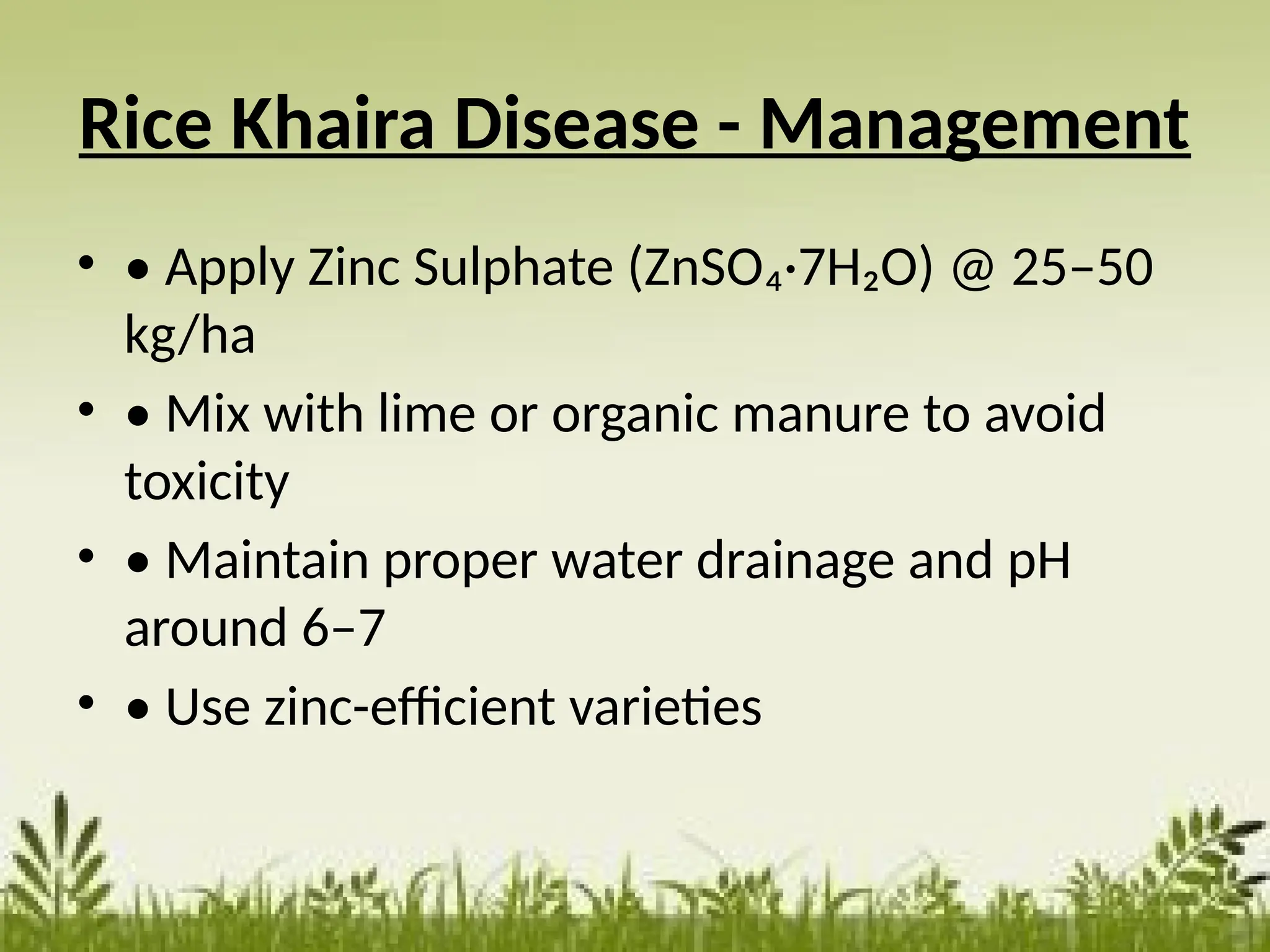 Rice Khaira Disease - Management

• • Apply Zinc Sulphate ($ZnSO_4 \cdot 7H_2O$) @ 25–50 kg/ha
• • Mix with lime or organic manure to avoid toxicity
• • Maintain proper water drainage and pH around 6–7
• • Use zinc-efficient varieties